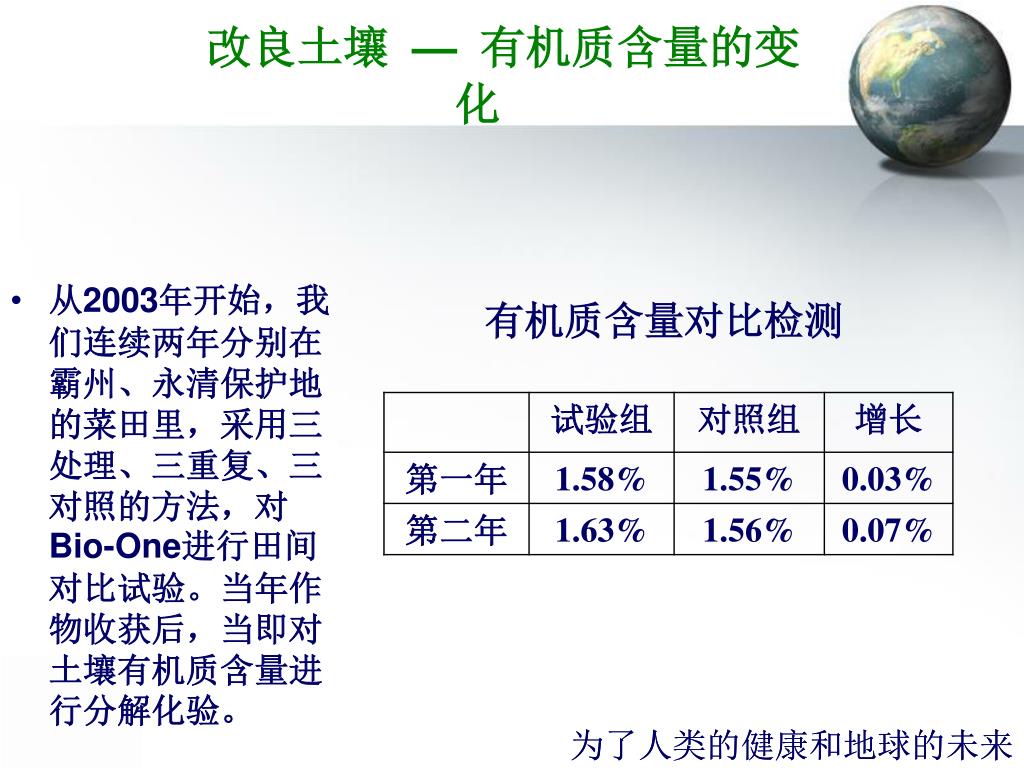 改良土壤 — 有机质含量的变化

• 从2003年开始，我们连续两年分别在霸州、永清保护地的菜田里，采用三处理、三重复、三对照的方法，对Bio-One进行田间对比试验。当年作物收获后，当即对土壤有机质含量进行分解化验。

有机质含量对比检测

| | 试验组 | 对照组 | 增长 |
|---|---|---|---|
| 第一年 | 1.58% | 1.55% | 0.03% |
| 第二年 | 1.63% | 1.56% | 0.07% |

为了人类的健康和地球的未来